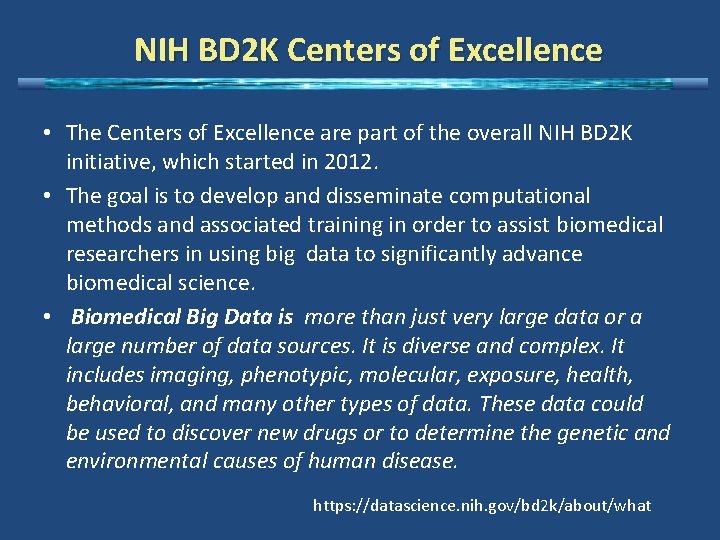 NIH BD2K Centers of Excellence

• The Centers of Excellence are part of the overall NIH BD2K initiative, which started in 2012.

• The goal is to develop and disseminate computational methods and associated training in order to assist biomedical researchers in using big data to significantly advance biomedical science.

• Biomedical Big Data is more than just very large data or a large number of data sources. It is diverse and complex. It includes imaging, phenotypic, molecular, exposure, health, behavioral, and many other types of data. These data could be used to discover new drugs or to determine the genetic and environmental causes of human disease.

https://datascience.nih.gov/bd2k/about/what